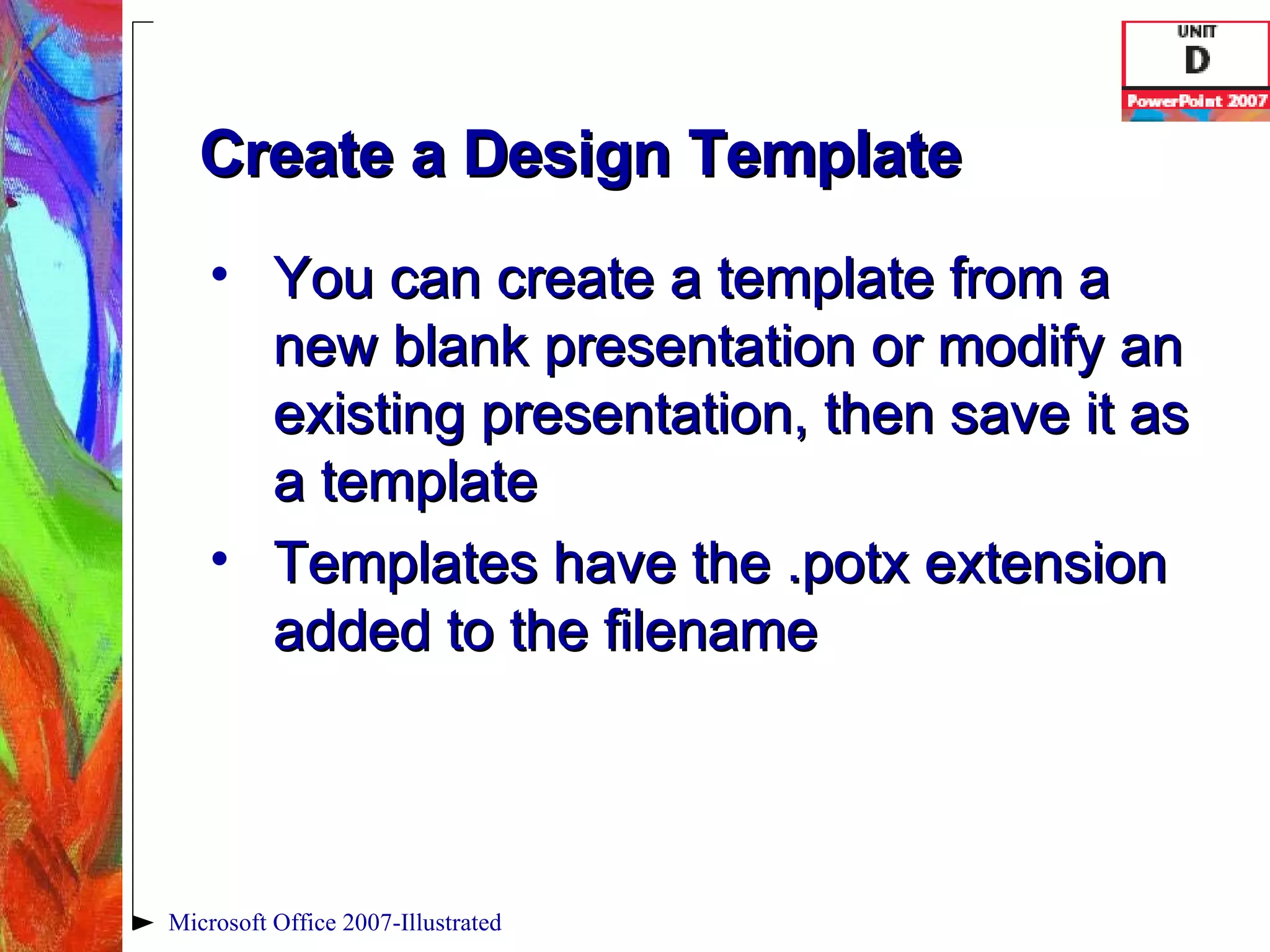 UNIT
D
PowerPoint 2007

Create a Design Template

• You can create a template from a new blank presentation or modify an existing presentation, then save it as a template

• Templates have the .potx extension added to the filename

Microsoft Office 2007-Illustrated